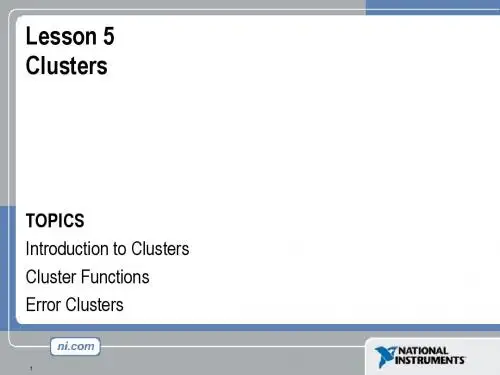 Lesson 5
Clusters

TOPICS
Introduction to Clusters
Cluster Functions
Error Clusters

ni.com

NATIONAL INSTRUMENTS

1